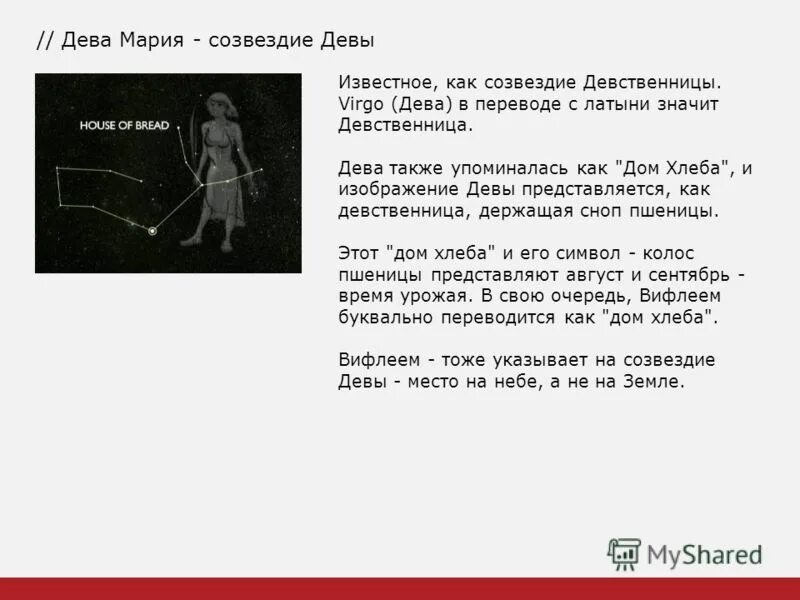 // Дева Мария - созвездие Девы

HOUSE OF BREAD

Известное, как созвездие Девственницы. Virgo (Дева) в переводе с латыни значит Девственница.

Дева также упоминалась как "Дом Хлеба", и изображение Девы представляется, как девственница, держащая сноп пшеницы.

Этот "дом хлеба" и его символ - колос пшеницы представляют август и сентябрь - время урожая. В свою очередь, Вифлеем буквально переводится как "дом хлеба".

Вифлеем - тоже указывает на созвездие Девы - место на небе, а не на Земле.

MyShared